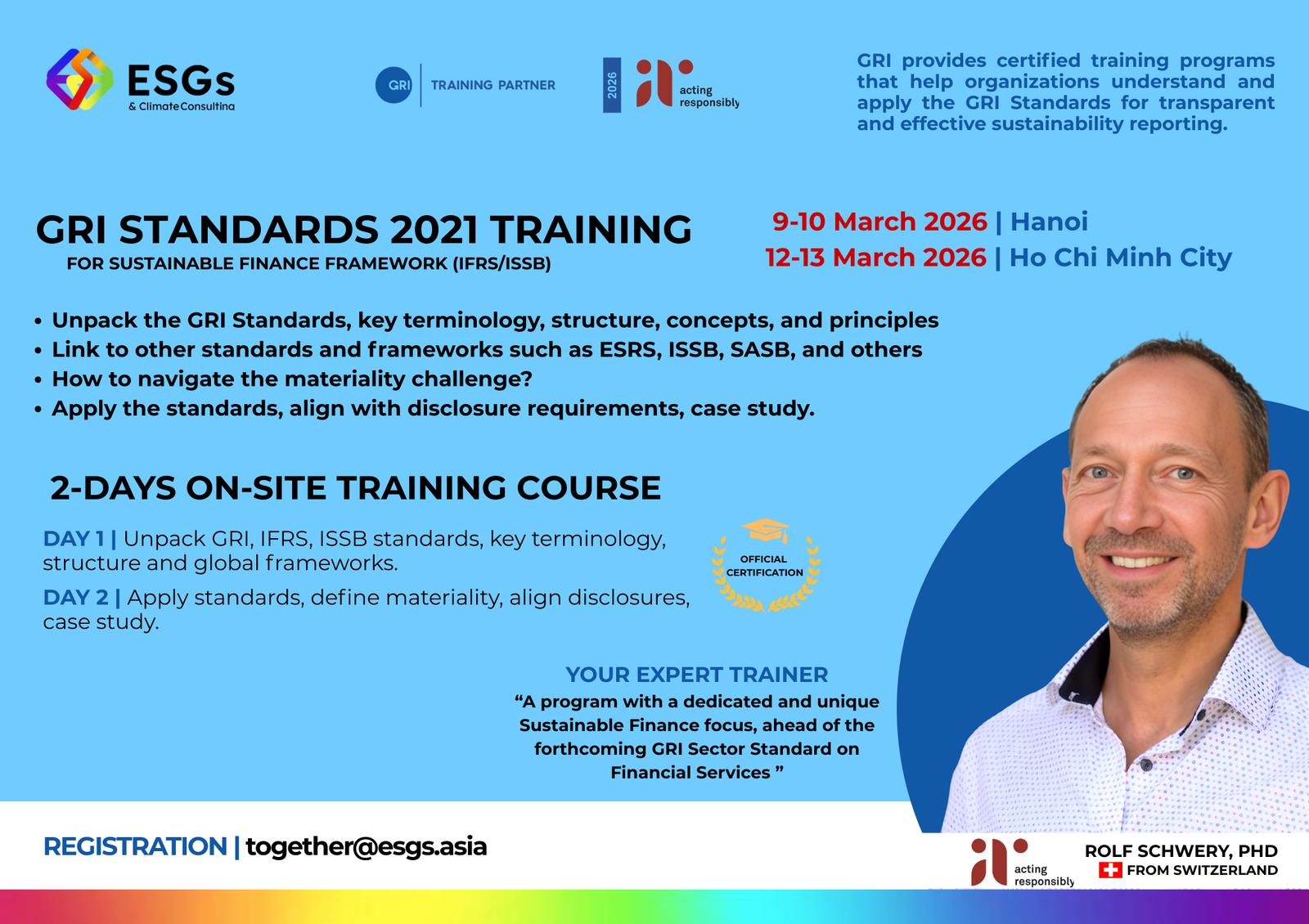 ESGs
& Climate Consulting

GRI | TRAINING PARTNER

2026 acting responsibly

GRI provides certified training programs that help organizations understand and apply the GRI Standards for transparent and effective sustainability reporting.

GRI STANDARDS 2021 TRAINING
FOR SUSTAINABLE FINANCE FRAMEWORK (IFRS/ISSB)

9-10 March 2026 | Hanoi
12-13 March 2026 | Ho Chi Minh City

• Unpack the GRI Standards, key terminology, structure, concepts, and principles
• Link to other standards and frameworks such as ESRS, ISSB, SASB, and others
• How to navigate the materiality challenge?
• Apply the standards, align with disclosure requirements, case study.

2-DAYS ON-SITE TRAINING COURSE

DAY 1 | Unpack GRI, IFRS, ISSB standards, key terminology, structure and global frameworks.

DAY 2 | Apply standards, define materiality, align disclosures, case study.

OFFICIAL CERTIFICATION

YOUR EXPERT TRAINER
“A program with a dedicated and unique Sustainable Finance focus, ahead of the forthcoming GRI Sector Standard on Financial Services ”

REGISTRATION | together@esgs.asia

acting responsibly

ROLF SCHWERY, PHD
FROM SWITZERLAND